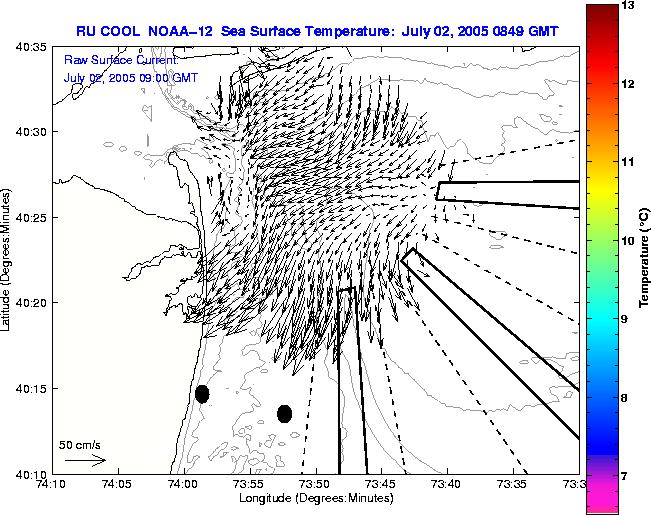 RU COOL NOAA-12 Sea Surface Temperature: July 02, 2005 0849 GMT

Raw Surface Current:
July 02, 2005 09:00 GMT

40:35
40:30
40:25
40:20
40:15
40:10

Latitude (Degrees:Minutes)

50 cm/s

74:10 74:05 74:00 73:55 73:50 73:45 73:40 73:35 73:3

Longitude (Degrees:Minutes)

13
12
11
10
9
8
7

Temperature (°C)